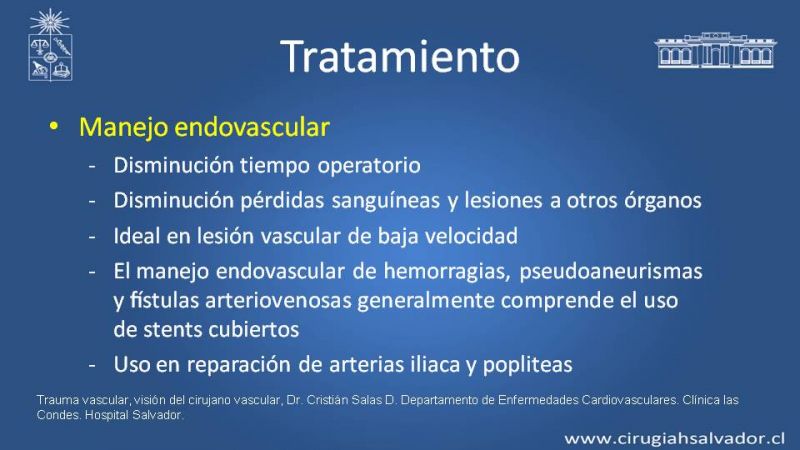 Tratamiento

• Manejo endovascular
- Disminución tiempo operatorio
- Disminución pérdidas sanguíneas y lesiones a otros órganos
- Ideal en lesión vascular de baja velocidad
- El manejo endovascular de hemorragias, pseudoaneurismas y fístulas arteriovenosas generalmente comprende el uso de stents cubiertos
- Uso en reparación de arterias iliaca y popliteas

Trauma vascular, visión del cirujano vascular, Dr. Cristián Salas D. Departamento de Enfermedades Cardiovasculares. Clínica las Condes. Hospital Salvador.

www.cirugiahsalvador.cl